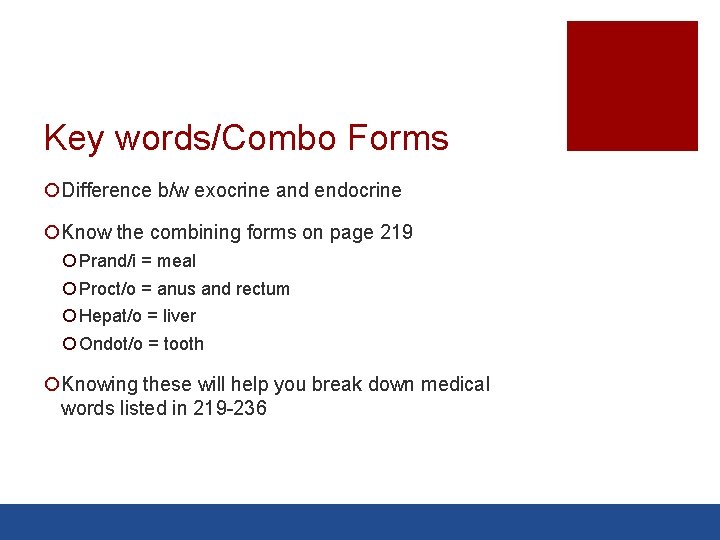 Key words/Combo Forms

Difference b/w exocrine and endocrine

Know the combining forms on page 219

Prand/i = meal

Proct/o = anus and rectum

Hepat/o = liver

Ondot/o = tooth

Knowing these will help you break down medical words listed in 219-236